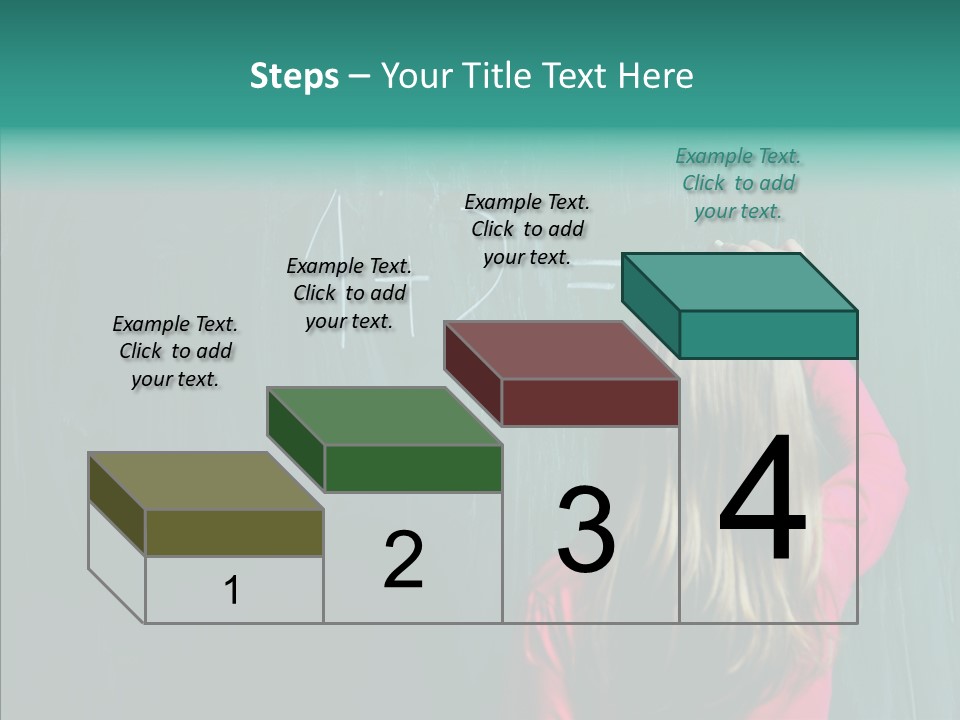 Steps – Your Title Text Here

Example Text. Click to add your text.

Example Text. Click to add your text.

Example Text. Click to add your text.

Example Text. Click to add your text.

1

2

3

4